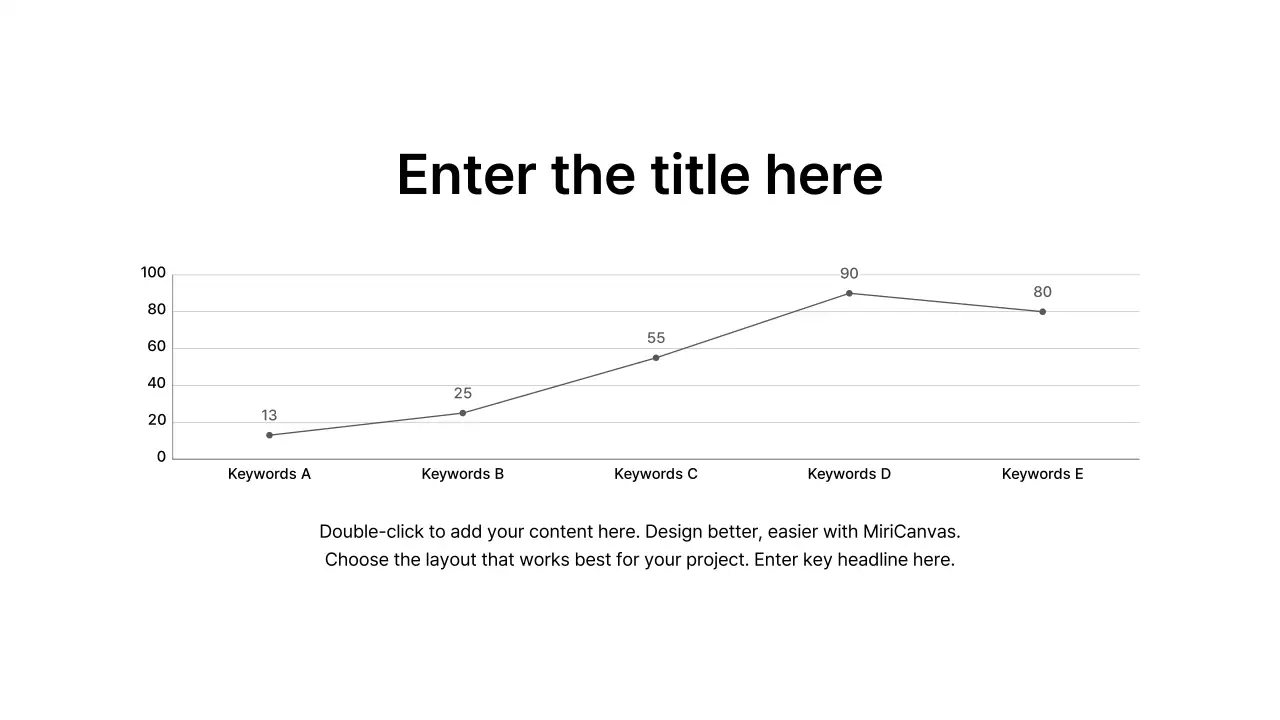 Enter the title here

100
80
60
40
20
0

13
25
55
90
80

Keywords A
Keywords B
Keywords C
Keywords D
Keywords E

Double-click to add your content here. Design better, easier with MiriCanvas. Choose the layout that works best for your project. Enter key headline here.